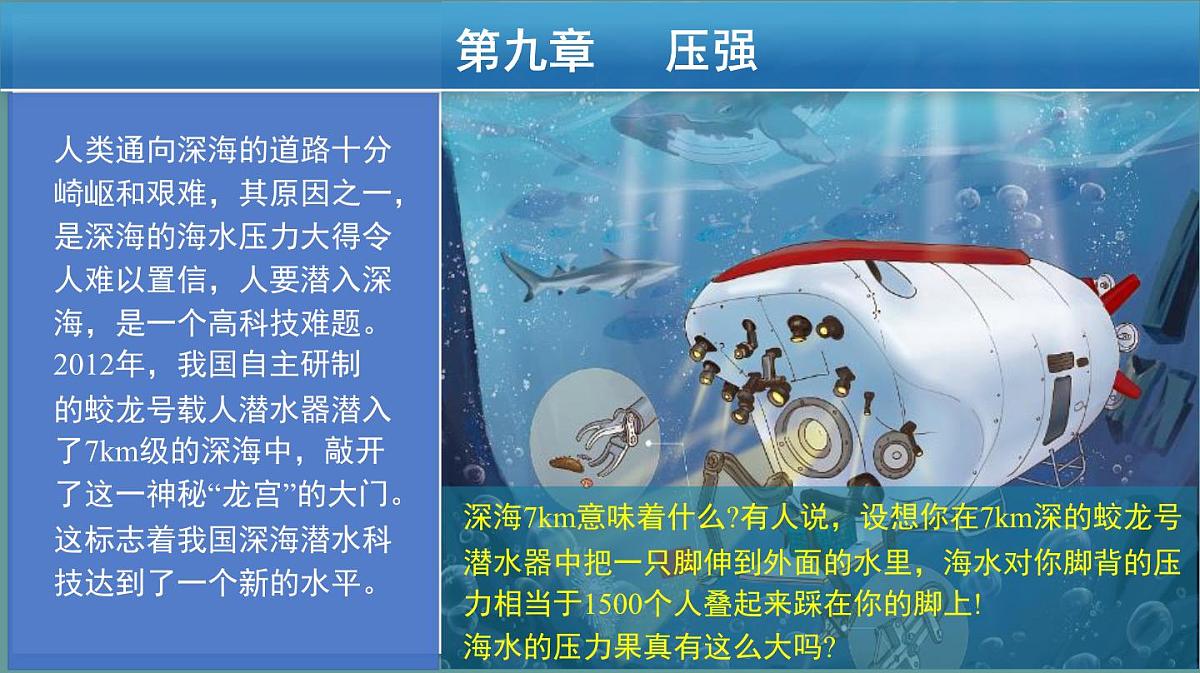 第九章　压强

人类通向深海的道路十分崎岖和艰难，其原因之一，是深海的海水压力大得令人难以置信，人要潜入深海，是一个高科技难题。2012年，我国自主研制的蛟龙号载人潜水器潜入了7km级的深海中，敲开了这一神秘“龙宫”的大门。这标志着我国深海潜水科技达到了一个新的水平。

深海7km意味着什么?有人说，设想你在7km深的蛟龙号潜水器中把一只脚伸到外面的水里，海水对你脚背的压力相当于1500个人叠起来踩在你的脚上!
海水的压力果真有这么大吗?